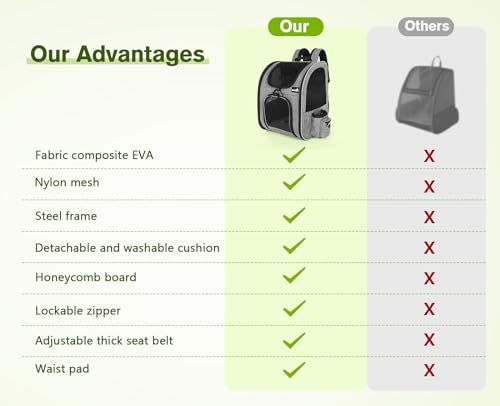 Our Advantages

| | Our | Others |
|---|---|---|
| Fabric composite EVA | ✓ | X |
| Nylon mesh | ✓ | X |
| Steel frame | ✓ | X |
| Detachable and washable cushion | ✓ | X |
| Honeycomb board | ✓ | X |
| Lockable zipper | ✓ | X |
| Adjustable thick seat belt | ✓ | X |
| Waist pad | ✓ | X |